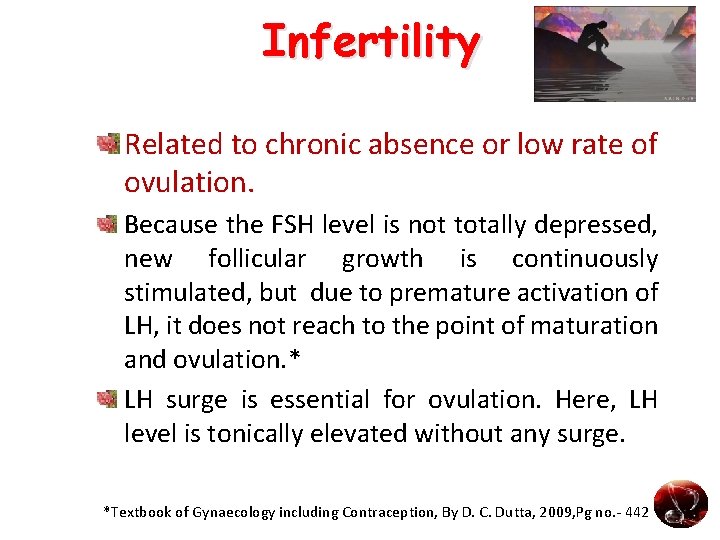 Infertility

Related to chronic absence or low rate of ovulation.

Because the FSH level is not totally depressed, new follicular growth is continuously stimulated, but due to premature activation of LH, it does not reach to the point of maturation and ovulation.*

LH surge is essential for ovulation. Here, LH level is tonically elevated without any surge.

*Textbook of Gynaecology including Contraception, By D. C. Dutta, 2009,Pg no.- 442